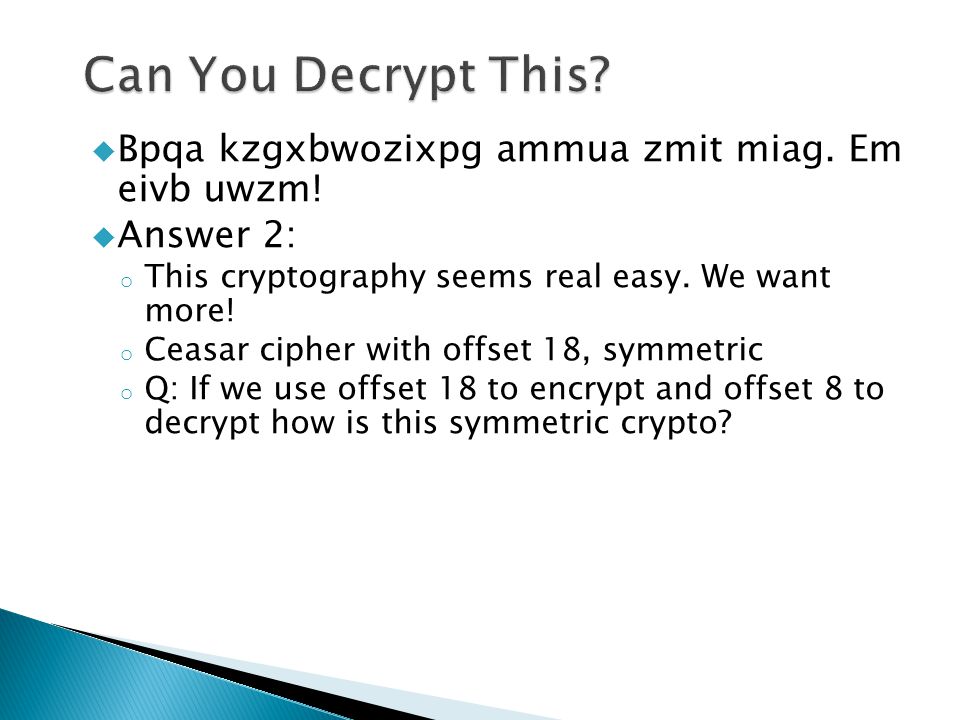 Can You Decrypt This?

Bpqa kzgxbwozixpg ammua zmit miag. Em eivb uwzm!

Answer 2:

This cryptography seems real easy. We want more!

Ceasar cipher with offset 18, symmetric

Q: If we use offset 18 to encrypt and offset 8 to decrypt how is this symmetric crypto?